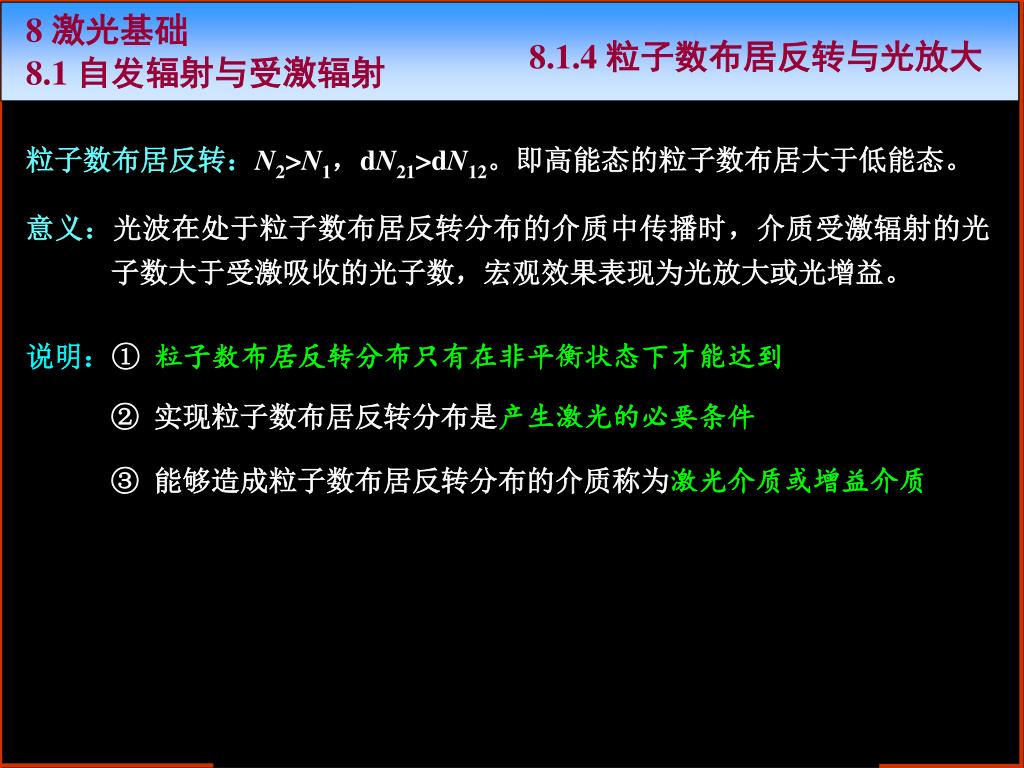 8 激光基础
8.1 自发辐射与受激辐射

8.1.4 粒子数布居反转与光放大

粒子数布居反转：$N_2>N_1$，$dN_{21}>dN_{12}$。即高能态的粒子数布居大于低能态。

意义：光波在处于粒子数布居反转分布的介质中传播时，介质受激辐射的光子数大于受激吸收的光子数，宏观效果表现为光放大或光增益。

说明：① 粒子数布居反转分布只有在非平衡状态下才能达到

② 实现粒子数布居反转分布是产生激光的必要条件

③ 能够造成粒子数布居反转分布的介质称为激光介质或增益介质